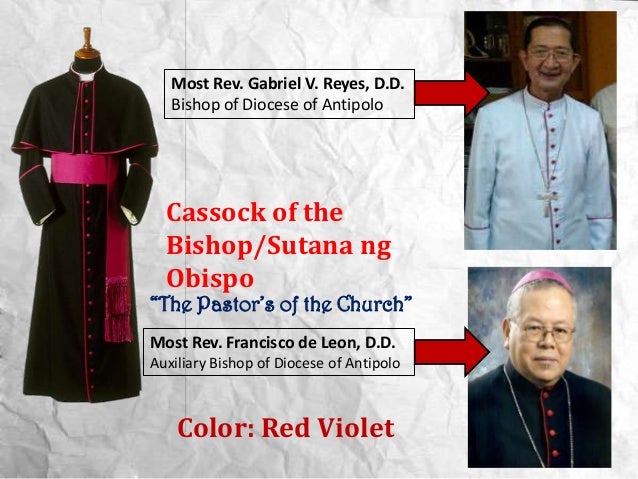 Most Rev. Gabriel V. Reyes, D.D.
Bishop of Diocese of Antipolo

Cassock of the Bishop/Sutana ng Obispo
"The Pastor's of the Church"

Most Rev. Francisco de Leon, D.D.
Auxiliary Bishop of Diocese of Antipolo

Color: Red Violet